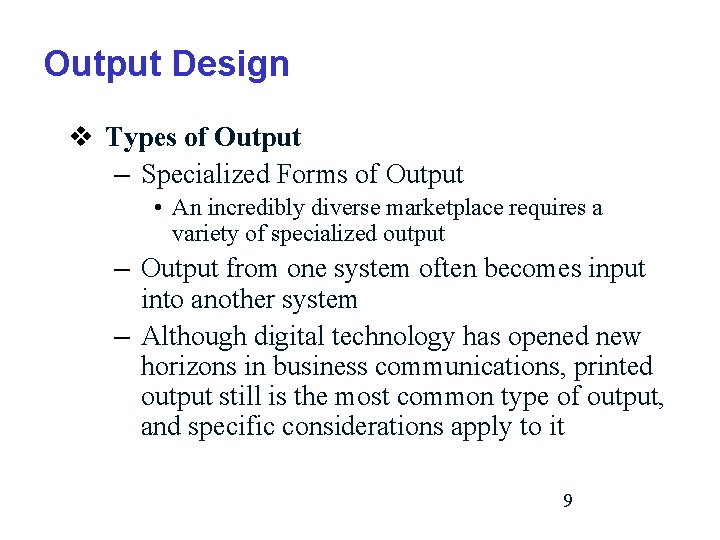 Output Design

❖ Types of Output
– Specialized Forms of Output
• An incredibly diverse marketplace requires a variety of specialized output
– Output from one system often becomes input into another system
– Although digital technology has opened new horizons in business communications, printed output still is the most common type of output, and specific considerations apply to it

9